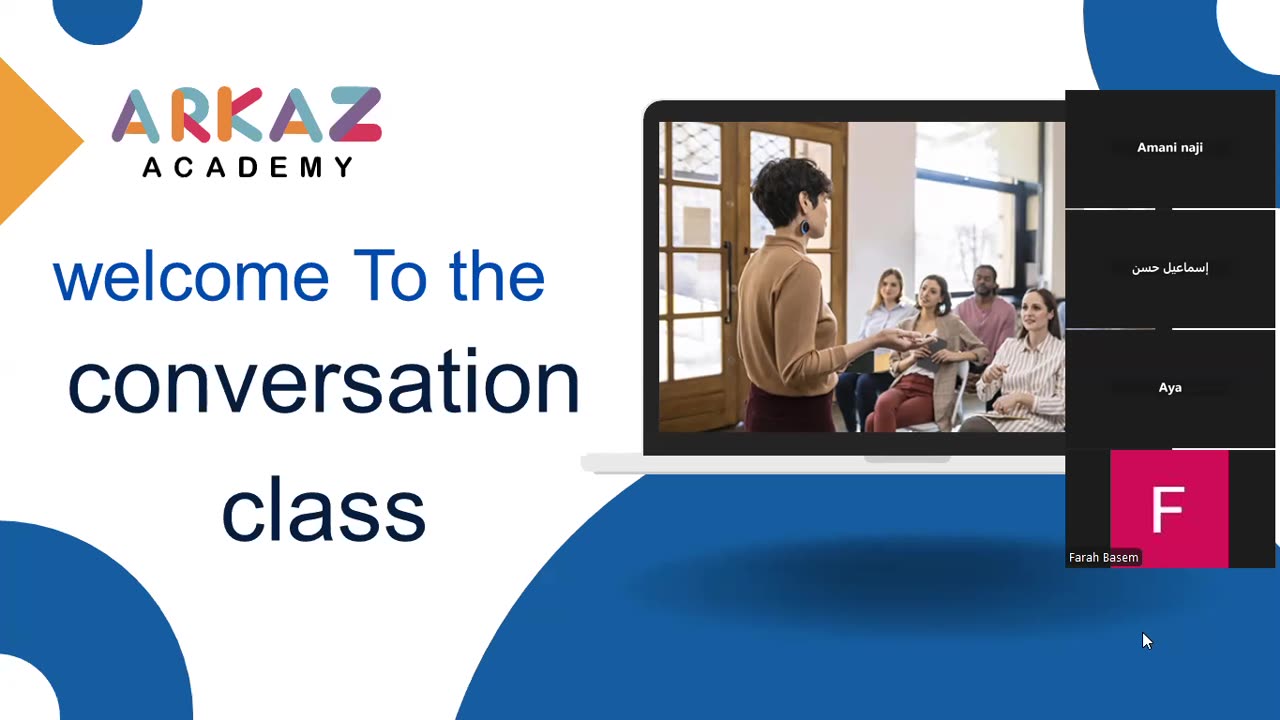 ARKAZ
ACADEMY

welcome To the conversation class

Amani naji

إسماعيل حسن

Aya

F
Farah Basem